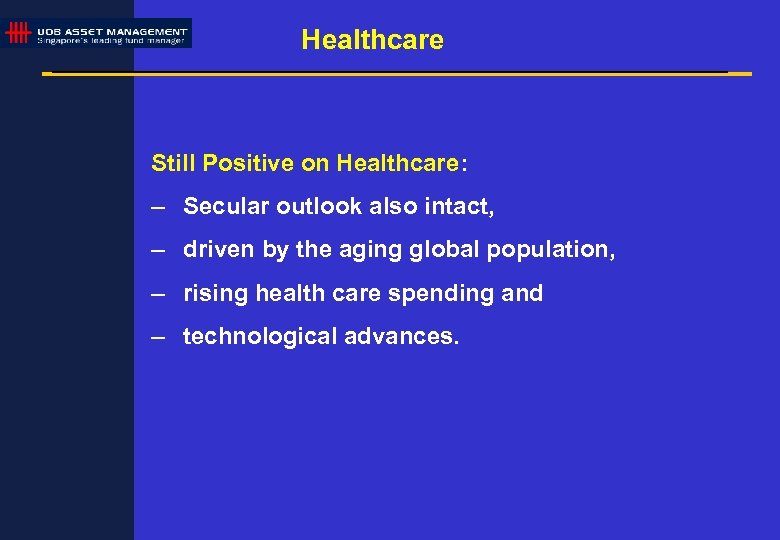 UOB ASSET MANAGEMENT
Singapore's leading fund manager

Healthcare

Still Positive on Healthcare:

– Secular outlook also intact,

– driven by the aging global population,

– rising health care spending and

– technological advances.